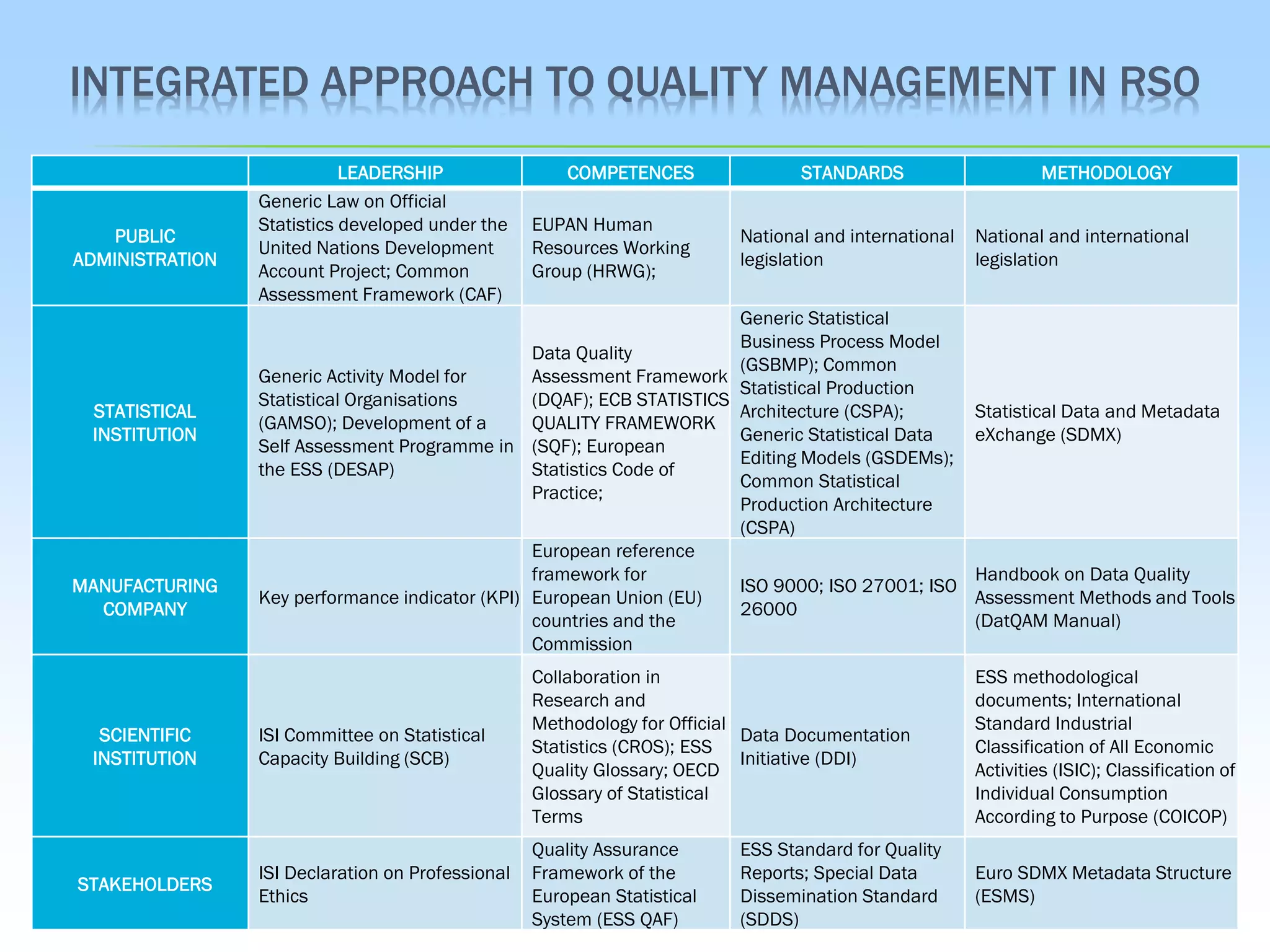 INTEGRATED APPROACH TO QUALITY MANAGEMENT IN RSO

| | LEADERSHIP | COMPETENCES | STANDARDS | METHODOLOGY |
|---|---|---|---|---|
| PUBLIC ADMINISTRATION | Generic Law on Official Statistics developed under the United Nations Development Account Project; Common Assessment Framework (CAF) | EUPAN Human Resources Working Group (HRWG); | National and international legislation | National and international legislation |
| STATISTICAL INSTITUTION | Generic Activity Model for Statistical Organisations (GAMSO); Development of a Self Assessment Programme in the ESS (DESAP) | Data Quality Assessment Framework (DQAF); ECB STATISTICS QUALITY FRAMEWORK (SQF); European Statistics Code of Practice; | Generic Statistical Business Process Model (GSBMP); Common Statistical Production Architecture (CSPA); Generic Statistical Data Editing Models (GSDEMs); Common Statistical Production Architecture (CSPA) | Statistical Data and Metadata eXchange (SDMX) |
| MANUFACTURING COMPANY | Key performance indicator (KPI) | European reference framework for European Union (EU) countries and the Commission | ISO 9000; ISO 27001; ISO 26000 | Handbook on Data Quality Assessment Methods and Tools (DatQAM Manual) |
| SCIENTIFIC INSTITUTION | ISI Committee on Statistical Capacity Building (SCB) | Collaboration in Research and Methodology for Official Statistics (CROS); ESS Quality Glossary; OECD Glossary of Statistical Terms | Data Documentation Initiative (DDI) | ESS methodological documents; International Standard Industrial Classification of All Economic Activities (ISIC); Classification of Individual Consumption According to Purpose (COICOP) |
| STAKEHOLDERS | ISI Declaration on Professional Ethics | Quality Assurance Framework of the European Statistical System (ESS QAF) | ESS Standard for Quality Reports; Special Data Dissemination Standard (SDDS) | Euro SDMX Metadata Structure (ESMS) |